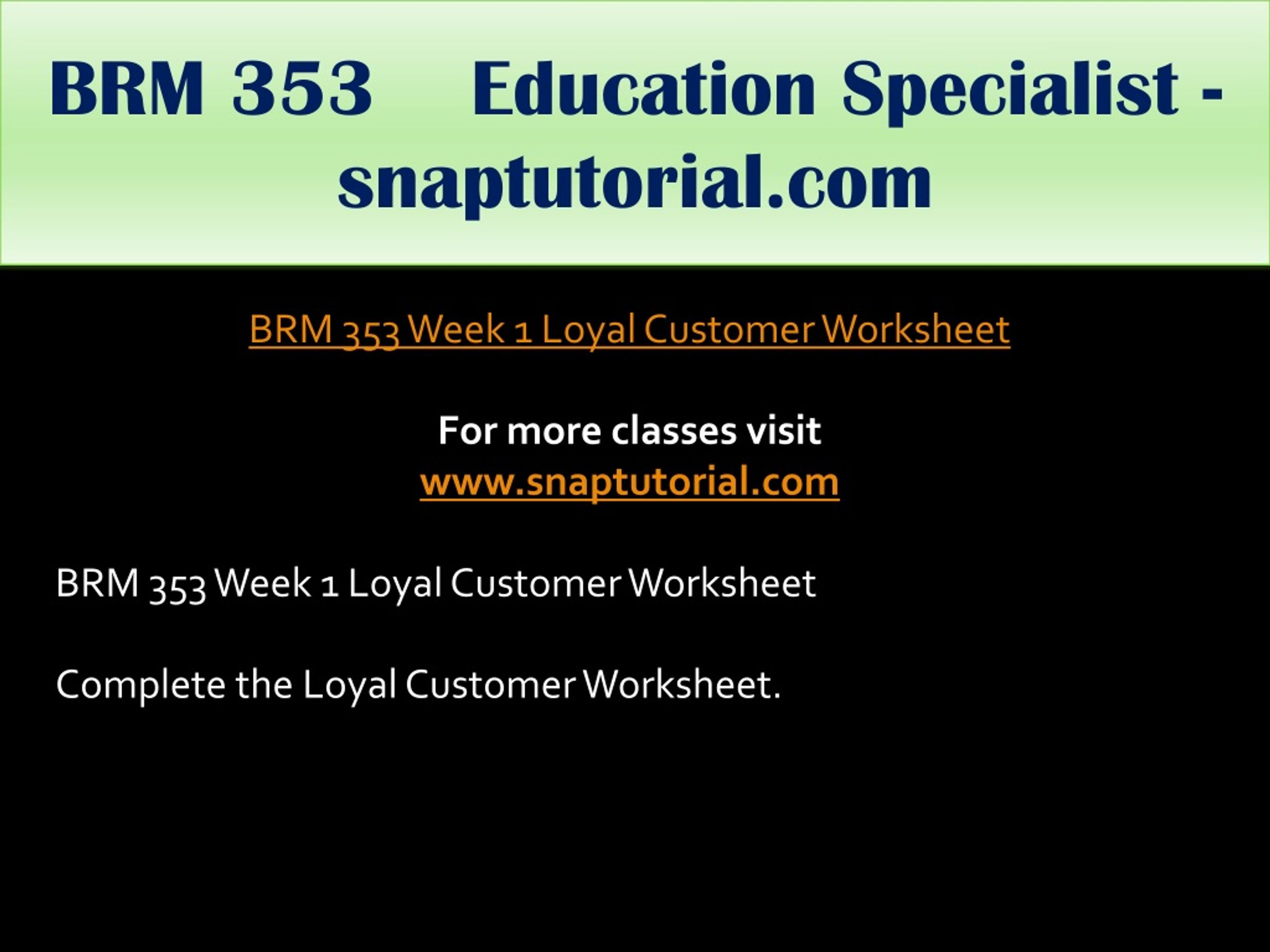 BRM 353 Education Specialist - snaptutorial.com

BRM 353 Week 1 Loyal Customer Worksheet

For more classes visit
www.snaptutorial.com

BRM 353 Week 1 Loyal Customer Worksheet

Complete the Loyal Customer Worksheet.